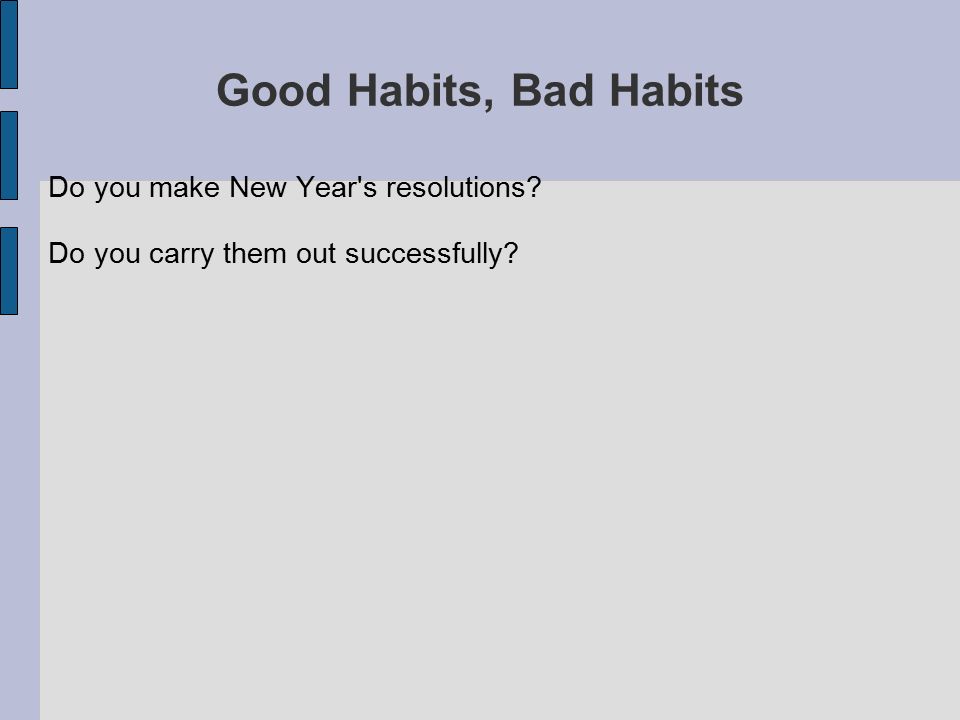 Good Habits, Bad Habits

Do you make New Year's resolutions?

Do you carry them out successfully?